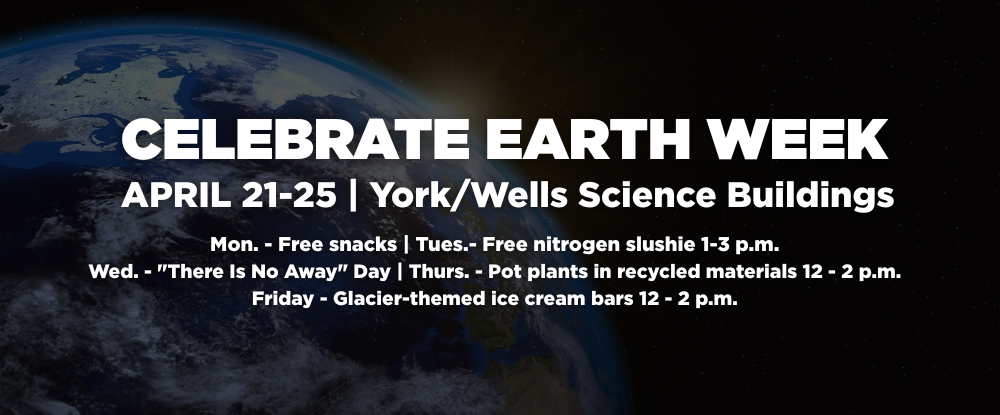 CELEBRATE EARTH WEEK
APRIL 21-25 | York/Wells Science Buildings

Mon. - Free snacks | Tues.- Free nitrogen slushie 1-3 p.m.
Wed. - "There Is No Away" Day | Thurs. - Pot plants in recycled materials 12 - 2 p.m.
Friday - Glacier-themed ice cream bars 12 - 2 p.m.